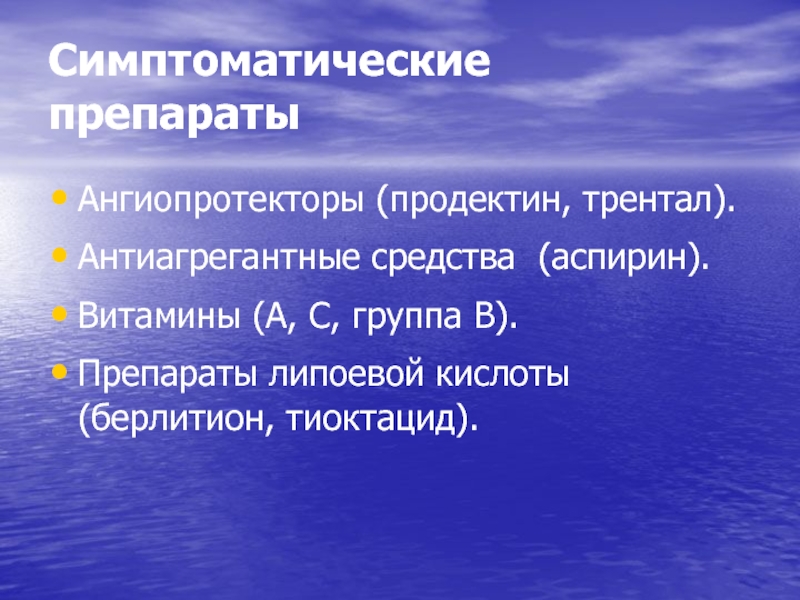 Симптоматические препараты

• Ангиопротекторы (продектин, трентал).
• Антиагрегантные средства  (аспирин).
• Витамины (А, С, группа В).
• Препараты липоевой кислоты (берлитион, тиоктацид).